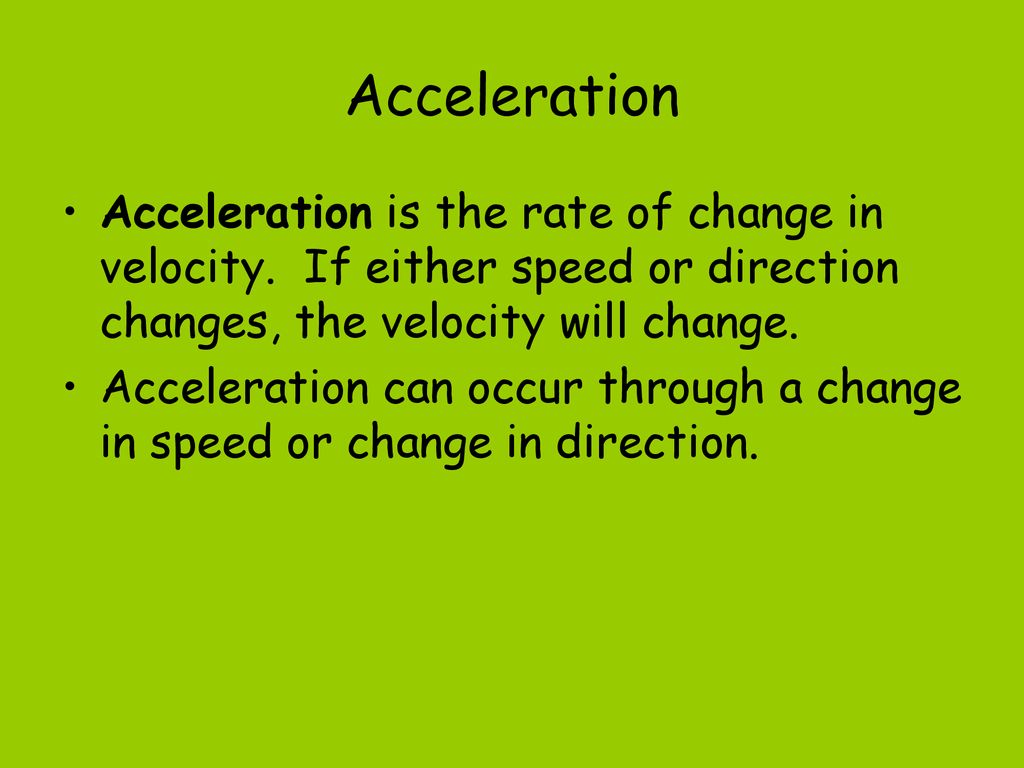 Acceleration

• Acceleration is the rate of change in velocity. If either speed or direction changes, the velocity will change.

• Acceleration can occur through a change in speed or change in direction.